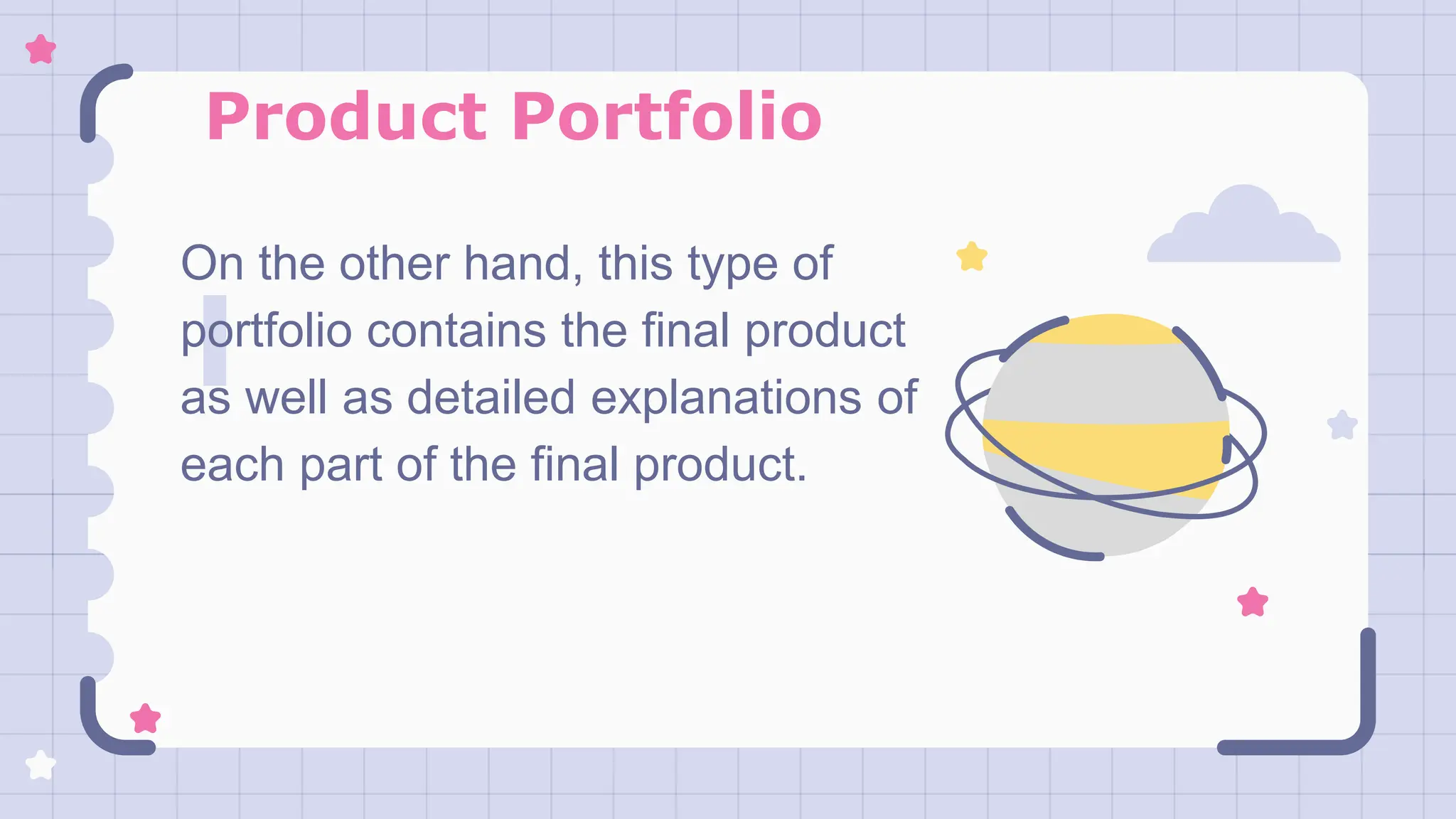 Product Portfolio

On the other hand, this type of portfolio contains the final product as well as detailed explanations of each part of the final product.